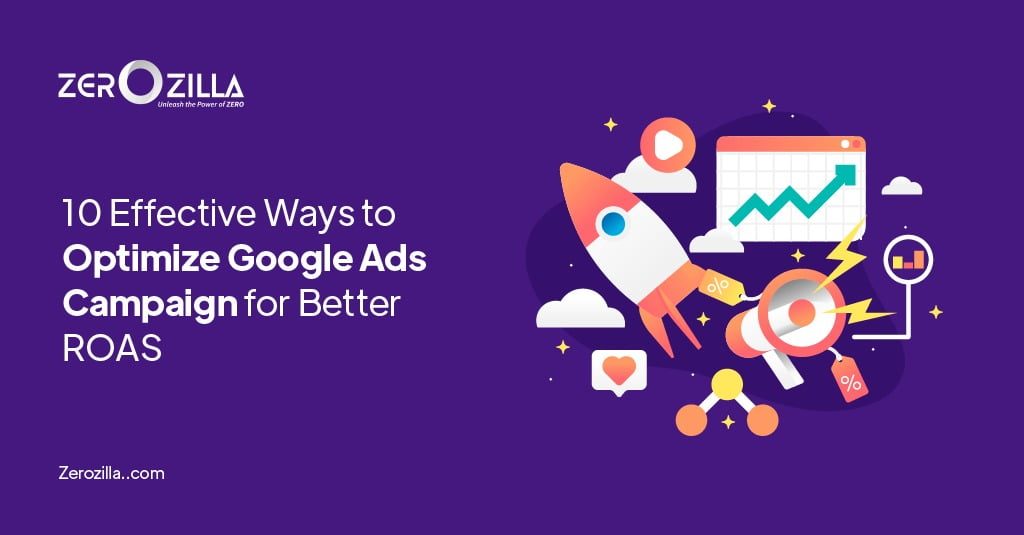 ZEROZILLA
Unleash the Power of ZERO

10 Effective Ways to Optimize Google Ads Campaign for Better ROAS

%

%

Zerozilla..com